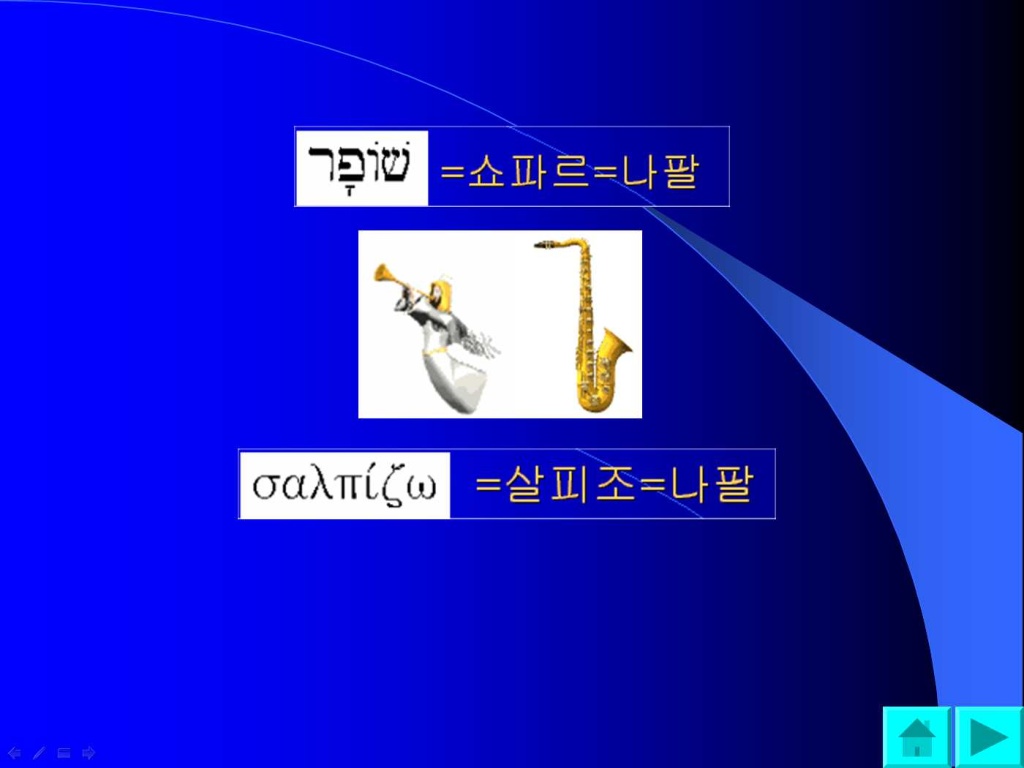 שׁוֹפָר =쇼파르=나팔

σαλπίζω =살피조=나팔